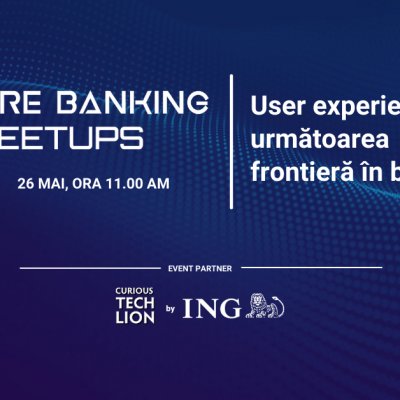 RE BANKING
EETUPS

26 MAI, ORA 11.00 AM

User experie
următoarea
frontieră în b

EVENT PARTNER

CURIOUS
TECH
LION
by ING